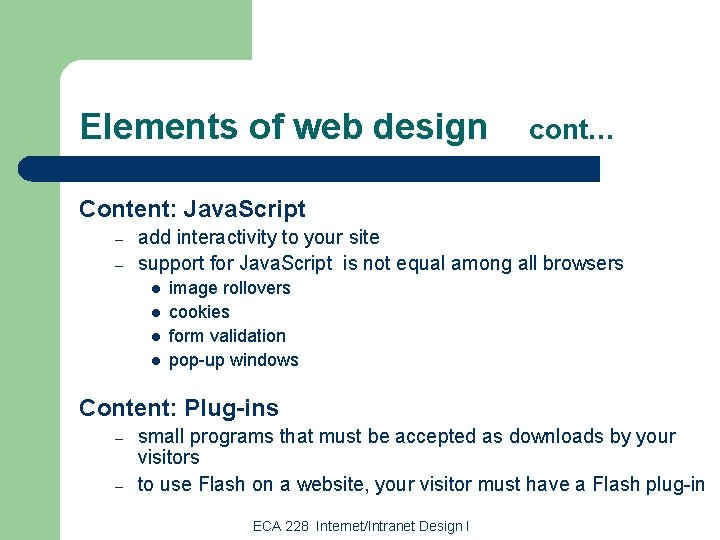 Elements of web design cont…

Content: JavaScript
– add interactivity to your site
– support for JavaScript is not equal among all browsers
● image rollovers
● cookies
● form validation
● pop-up windows

Content: Plug-ins
– small programs that must be accepted as downloads by your visitors
– to use Flash on a website, your visitor must have a Flash plug-in

ECA 228 Internet/Intranet Design I